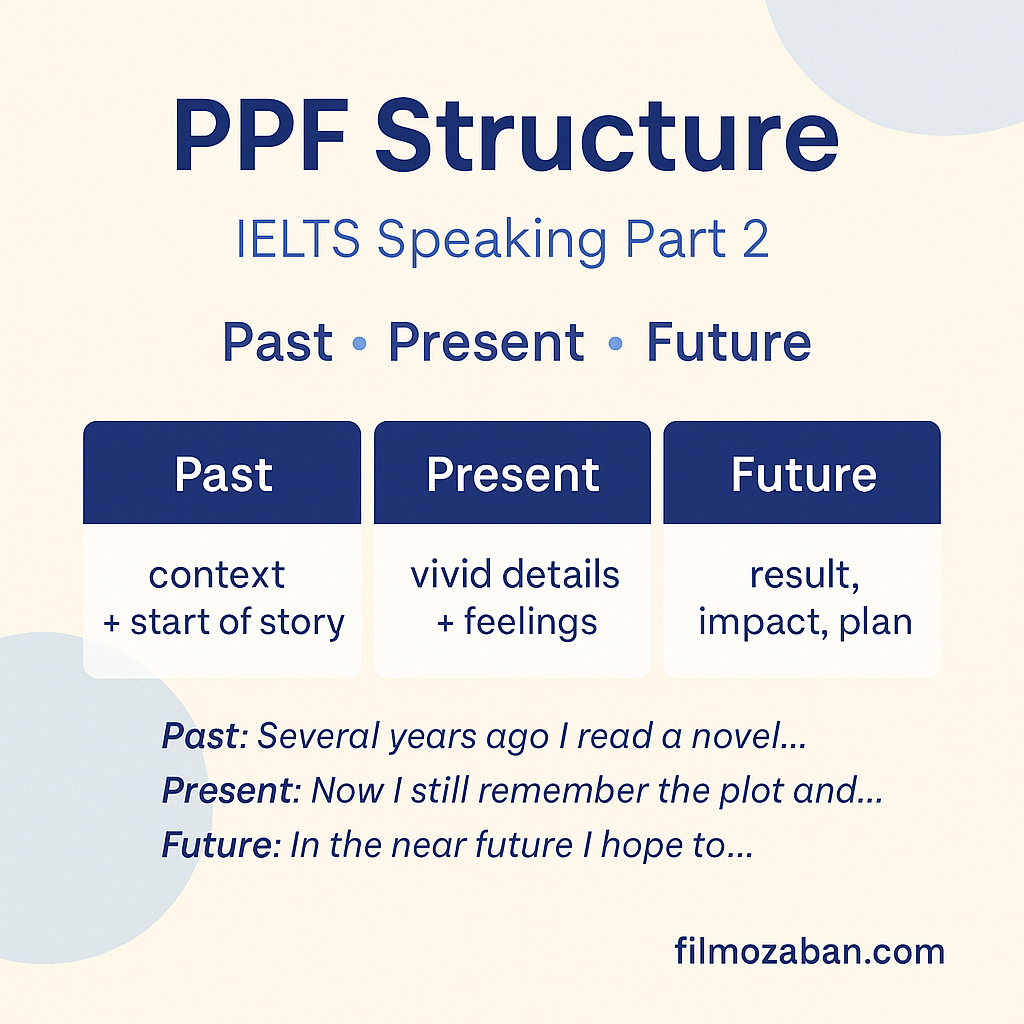 PPF Structure

IELTS Speaking Part 2

Past • Present • Future

| Past | Present | Future |
|---|---|---|
| context + start of story | vivid details + feelings | result, impact, plan |

Past: Several years ago I read a novel...
Present: Now I still remember the plot and...
Future: In the near future I hope to...

filmozaban.com